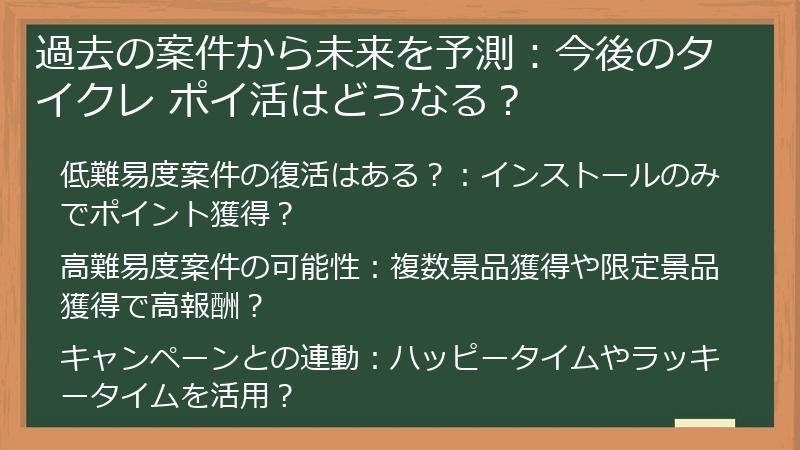 過去の案件から未来を予測：今後のタイクレ ポイ活はどうなる？

低難易度案件の復活はある？：インストールのみでポイント獲得？

高難易度案件の可能性：複数景品獲得や限定景品獲得で高報酬？

キャンペーンとの連動：ハッピータイムやラッキータイムを活用？